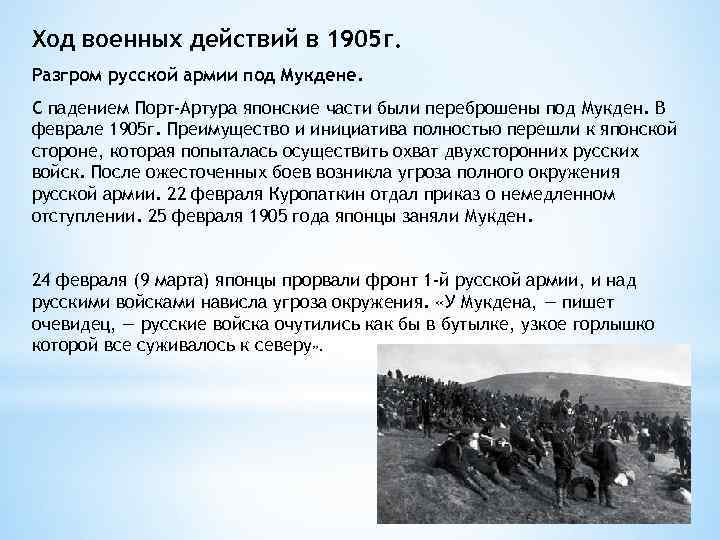 Ход военных действий в 1905г.

Разгром русской армии под Мукдене.

С падением Порт-Артура японские части были переброшены под Мукден. В феврале 1905г. Преимущество и инициатива полностью перешли к японской стороне, которая попыталась осуществить охват двухсторонних русских войск. После ожесточенных боев возникла угроза полного окружения русской армии. 22 февраля Куропаткин отдал приказ о немедленном отступлении. 25 февраля 1905 года японцы заняли Мукден.

24 февраля (9 марта) японцы прорвали фронт 1-й русской армии, и над русскими войсками нависла угроза окружения. «У Мукдена, — пишет очевидец, — русские войска очутились как бы в бутылке, узкое горлышко которой все суживалось к северу».